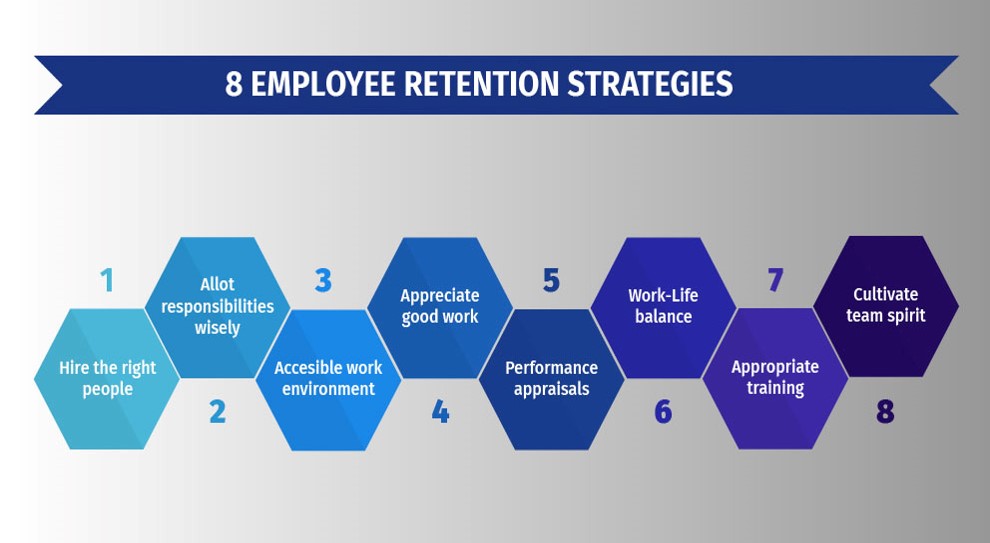 8 EMPLOYEE RETENTION STRATEGIES

1
Hire the right people

2
Allot responsibilities wisely

3
Accesible work environment

4
Appreciate good work

5
Performance appraisals

6
Work-Life balance

7
Appropriate training

8
Cultivate team spirit